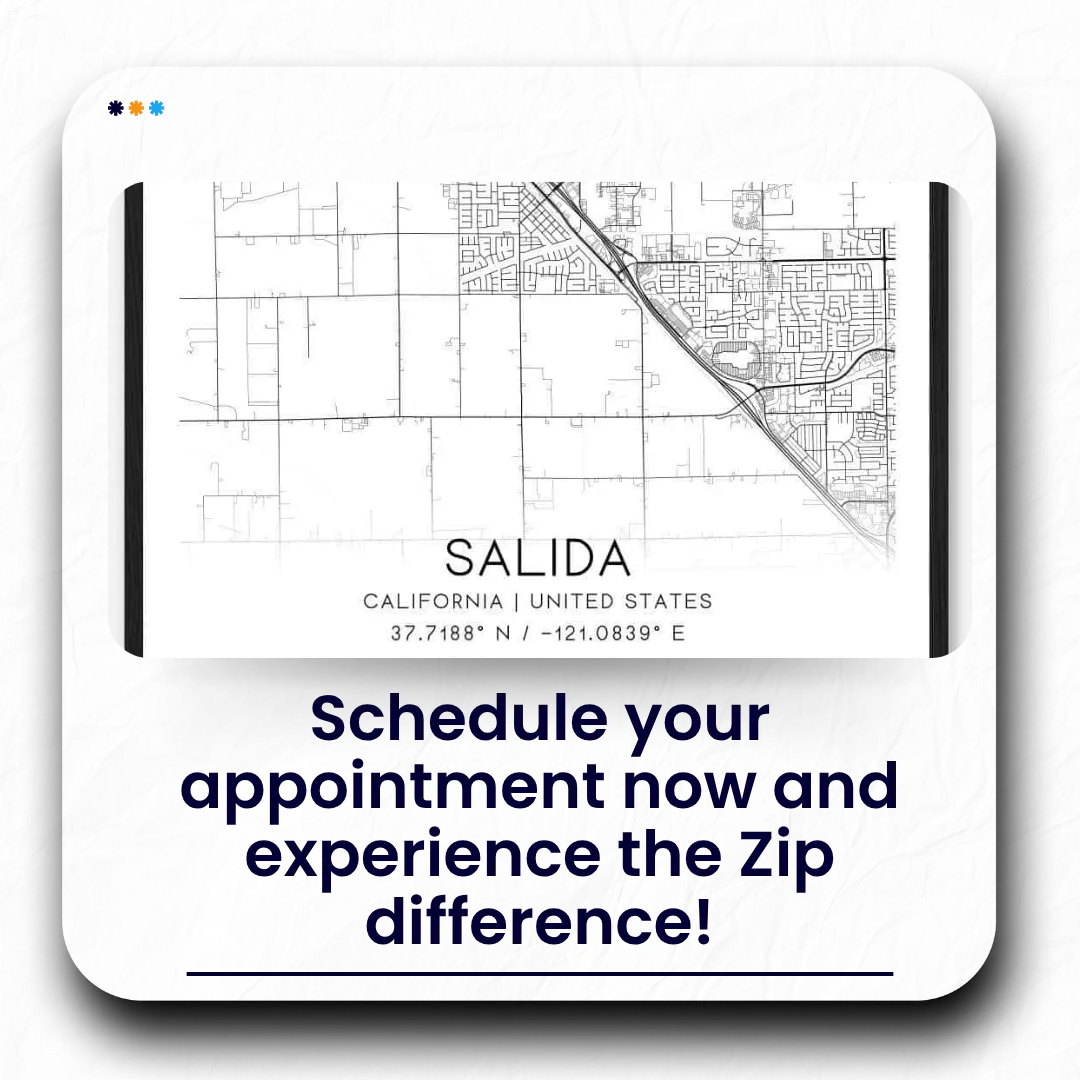 SALIDA

CALIFORNIA | UNITED STATES

37.7188° N / -121.0839° E

Schedule your appointment now and experience the Zip difference!